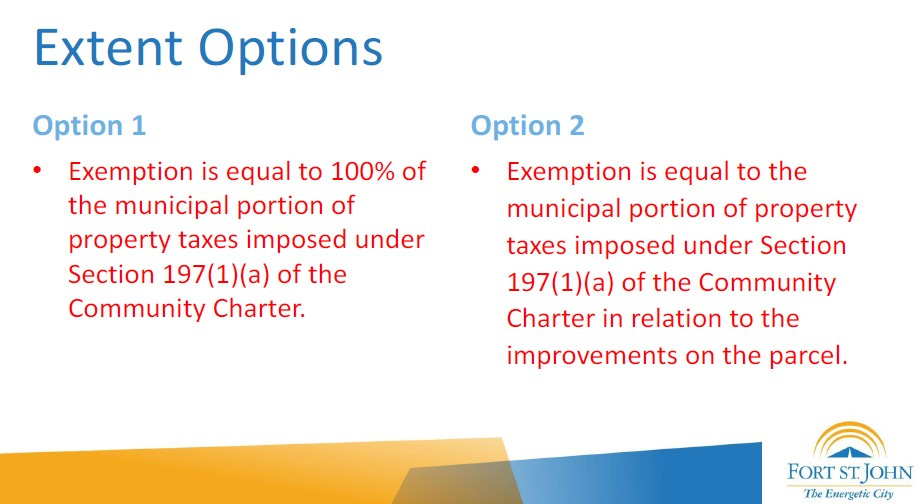 Extent Options

Option 1

• Exemption is equal to 100% of the municipal portion of property taxes imposed under Section 197(1)(a) of the Community Charter.

Option 2

• Exemption is equal to the municipal portion of property taxes imposed under Section 197(1)(a) of the Community Charter in relation to the improvements on the parcel.

FORT ST. JOHN
The Energetic City